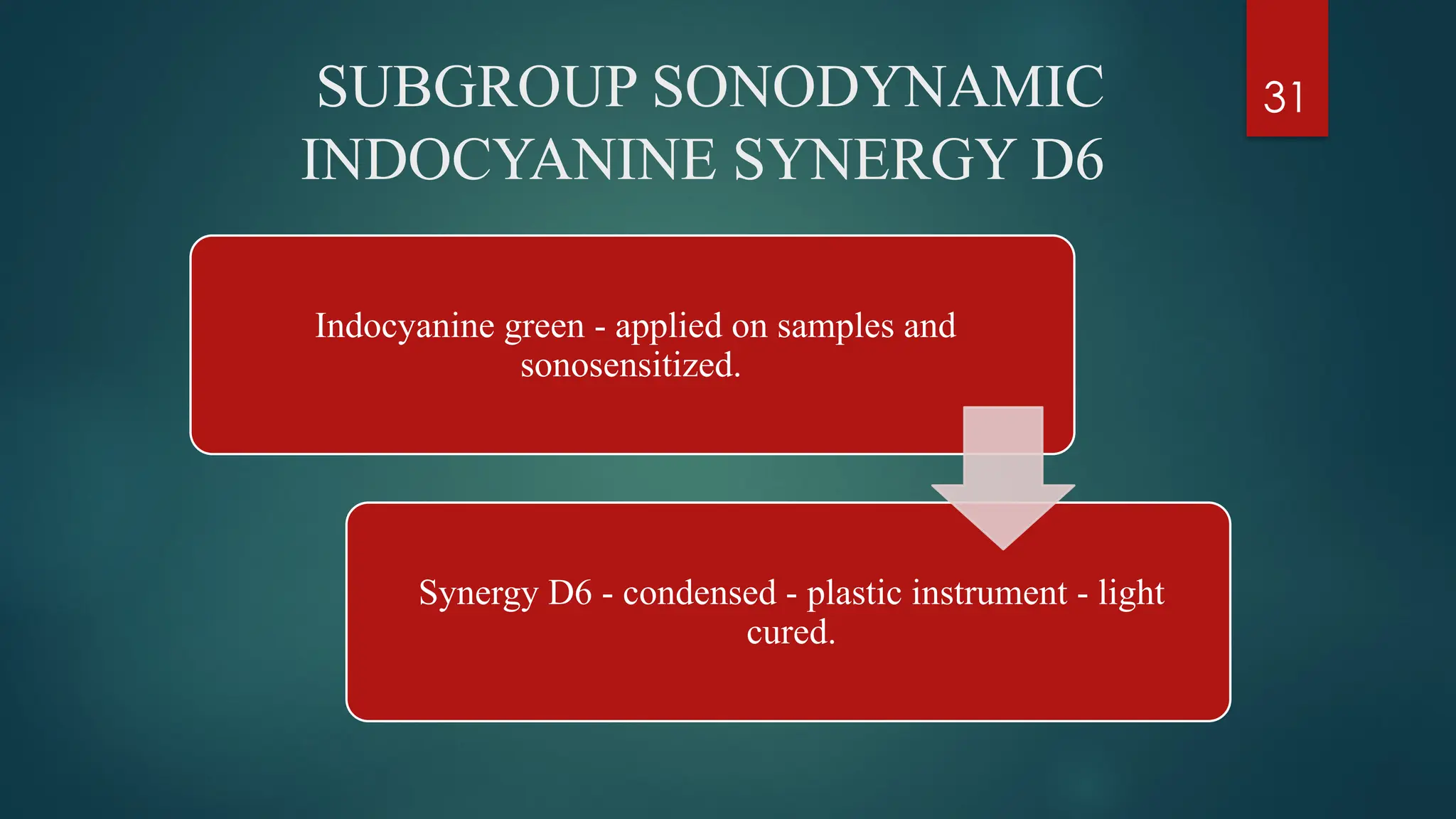 SUBGROUP SONODYNAMIC INDOCYANINE SYNERGY D6

31

Indocyanine green - applied on samples and sonosensitized.

Synergy D6 - condensed - plastic instrument - light cured.